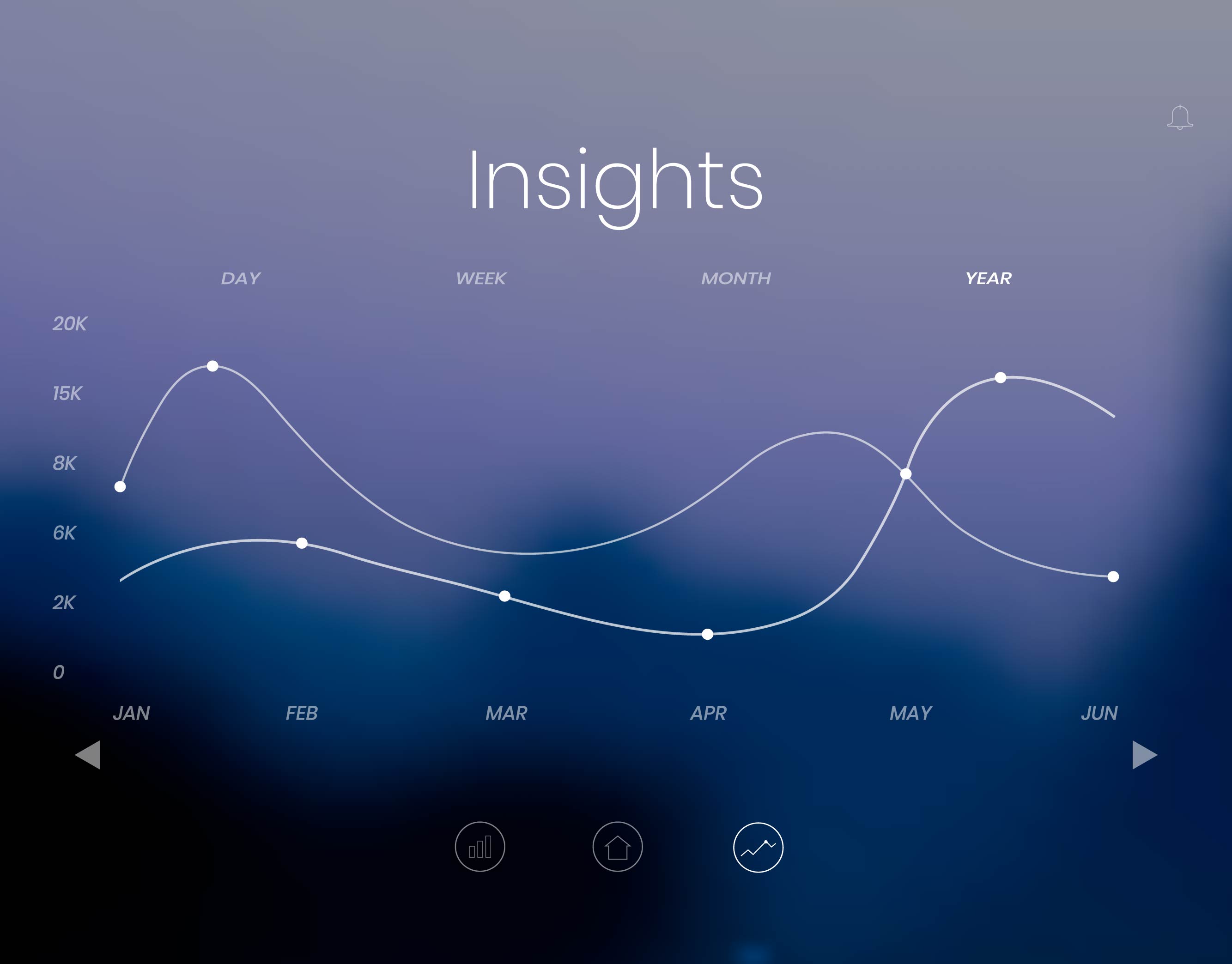 Insights

DAY WEEK MONTH YEAR

20K
15K
8K
6K
2K
0

JAN FEB MAR APR MAY JUN